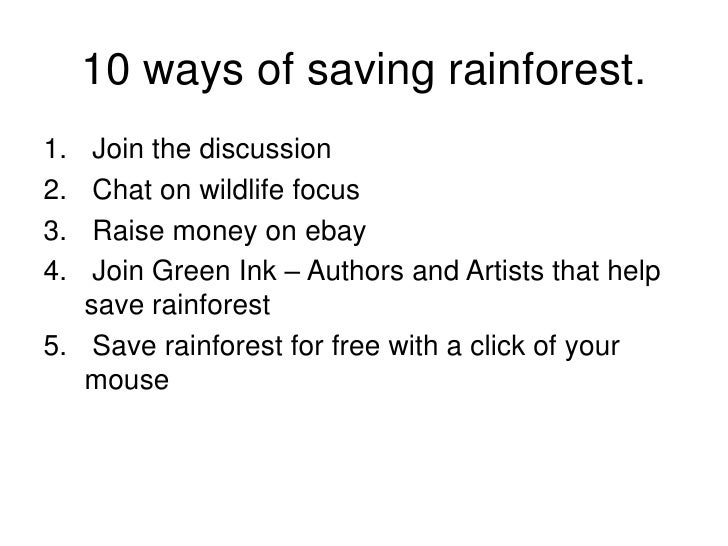 10 ways of saving rainforest.

1. Join the discussion
2. Chat on wildlife focus
3. Raise money on ebay
4. Join Green Ink – Authors and Artists that help save rainforest
5. Save rainforest for free with a click of your mouse